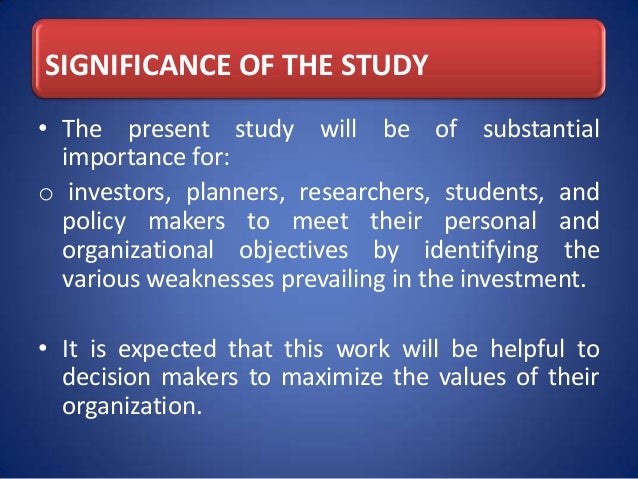 SIGNIFICANCE OF THE STUDY

• The present study will be of substantial importance for:

o investors, planners, researchers, students, and policy makers to meet their personal and organizational objectives by identifying the various weaknesses prevailing in the investment.

• It is expected that this work will be helpful to decision makers to maximize the values of their organization.